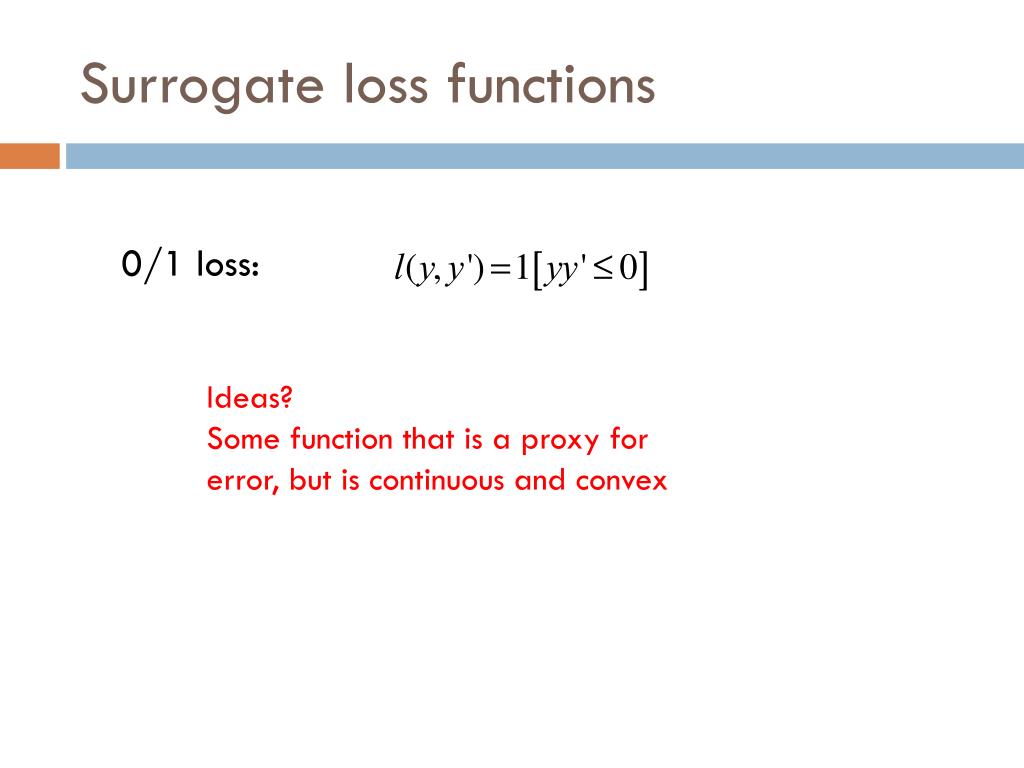 Surrogate loss functions

0/1 loss: $l(y, y') = 1[yy' \leq 0]$

Ideas?
Some function that is a proxy for error, but is continuous and convex